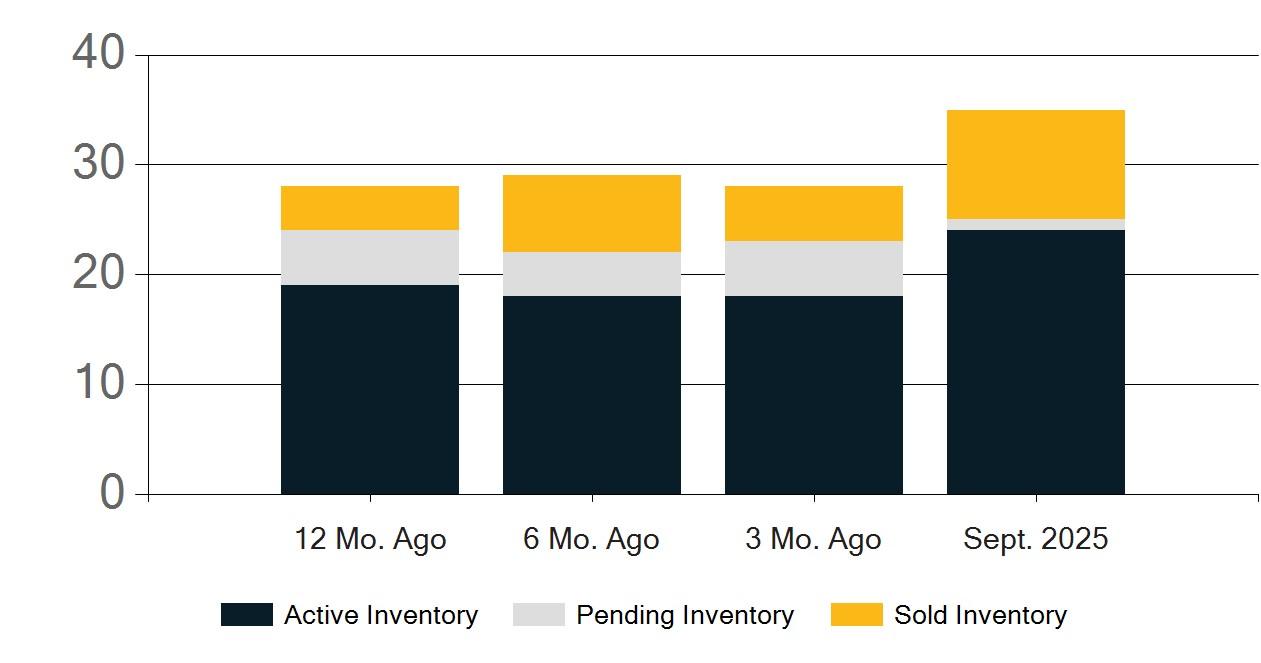 40
30
20
10
0

12 Mo. Ago
6 Mo. Ago
3 Mo. Ago
Sept. 2025

Active Inventory
Pending Inventory
Sold Inventory